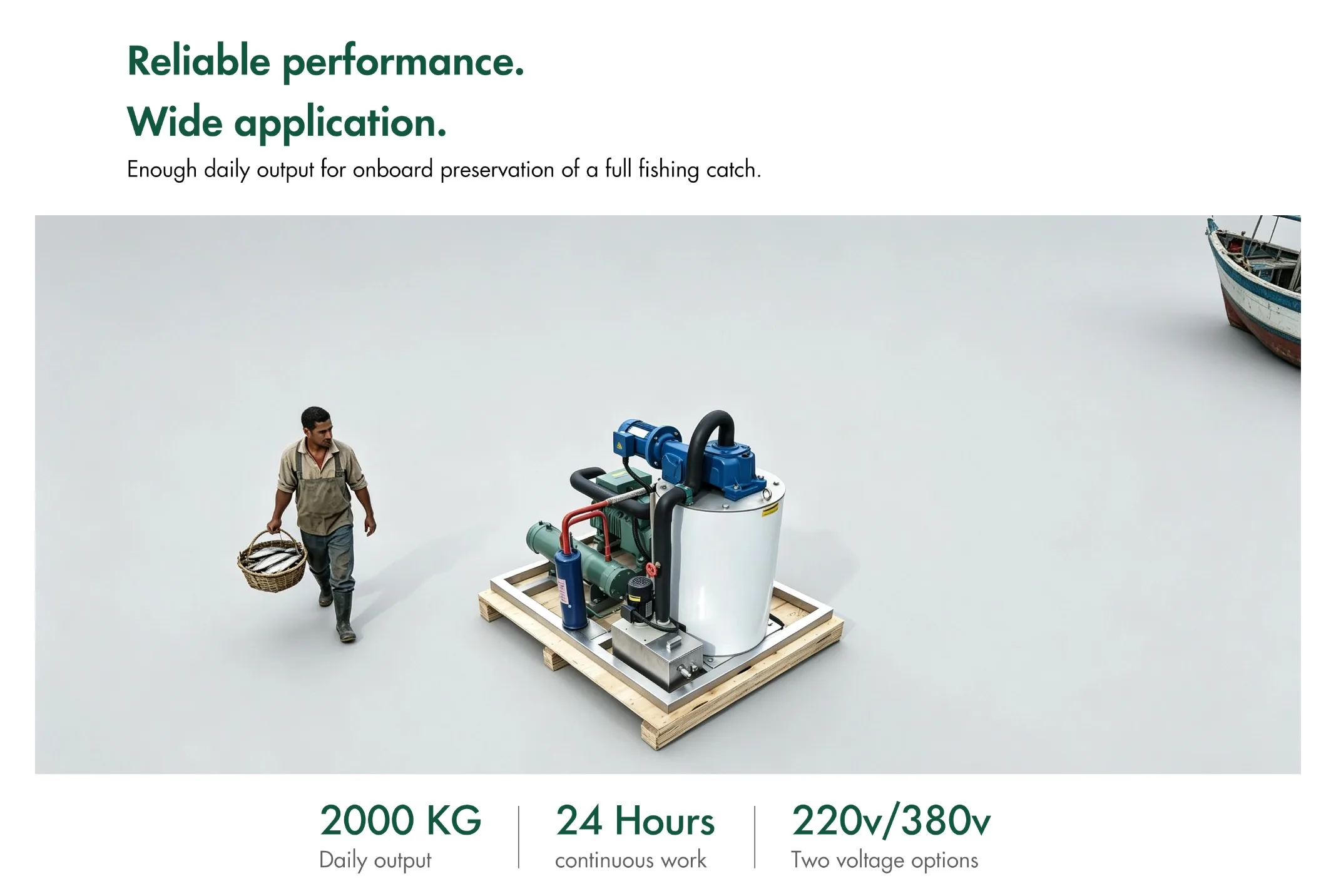 Reliable performance.
Wide application.

Enough daily output for onboard preservation of a full fishing catch.

2000 KG
Daily output

24 Hours
continuous work

220v/380v
Two voltage options